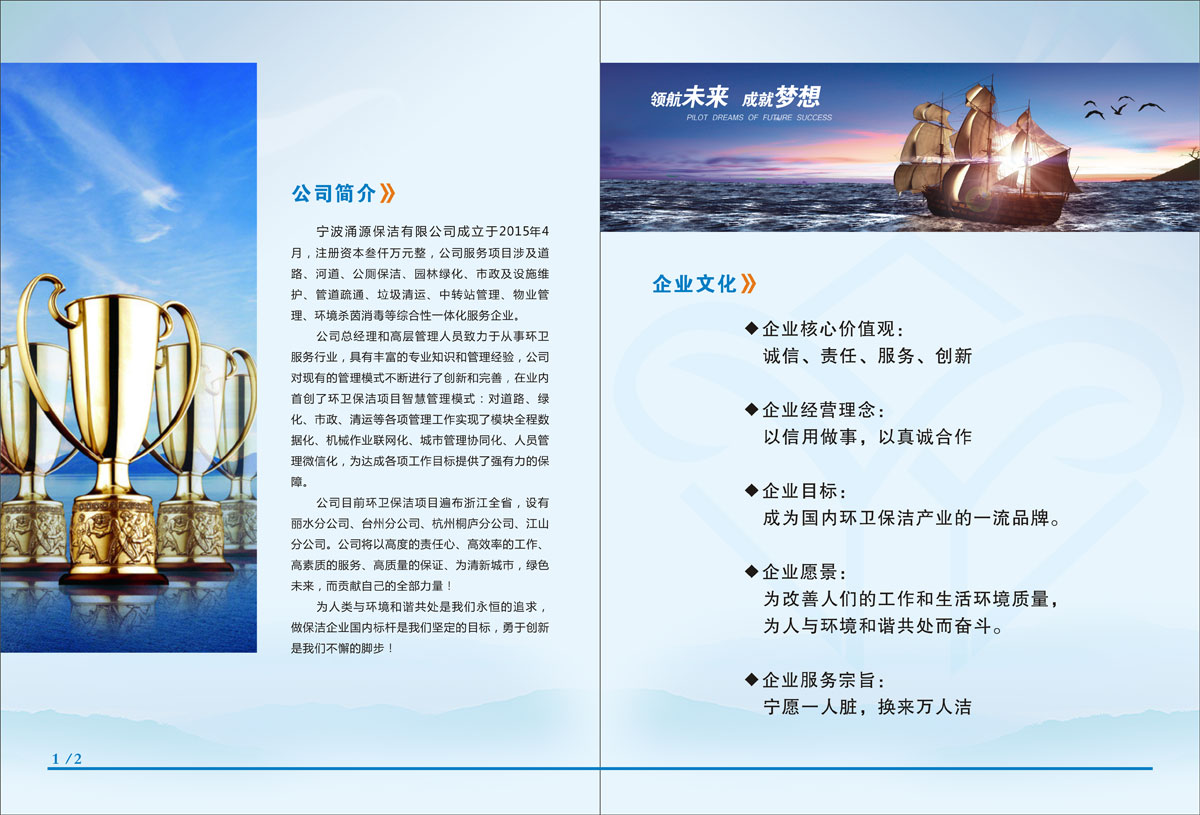 公司简介》

宁波涌源保洁有限公司成立于2015年4月，注册资本叁仟万元整，公司服务项目涉及道路、河道、公厕保洁、园林绿化、市政及设施维护、管道疏通、垃圾清运、中转站管理、物业管理、环境杀菌消毒等综合性一体化服务企业。

公司总经理和高层管理人员致力于从事环卫服务行业，具有丰富的专业知识和管理经验，公司对现有的管理模式不断进行了创新和完善，在业内首创了环卫保洁项目智慧管理模式：对道路、绿化、市政、清运等各项管理工作实现了模块全程数据化、机械作业联网化、城市管理协同化、人员管理微信化，为达成各项工作目标提供了强有力的保障。

公司目前环卫保洁项目遍布浙江全省，设有丽水分公司、台州分公司、杭州桐庐分公司、江山分公司。公司将以高度的责任心、高效率的工作、高素质的服务、高质量的保证、为清新城市，绿色未来，而贡献自己的全部力量！

为人类与环境和谐共处是我们永恒的追求，做保洁企业国内标杆是我们坚定的目标，勇于创新是我们不懈的脚步！

1 /2

领航未来 成就梦想
PILOT DREAMS OF FUTURE SUCCESS

企业文化》

◆企业核心价值观：
诚信、责任、服务、创新

◆企业经营理念：
以信用做事，以真诚合作

◆企业目标：
成为国内环卫保洁产业的一流品牌。

◆企业愿景：
为改善人们的工作和生活环境质量，
为人与环境和谐共处而奋斗。

◆企业服务宗旨：
宁愿一人脏，换来万人洁